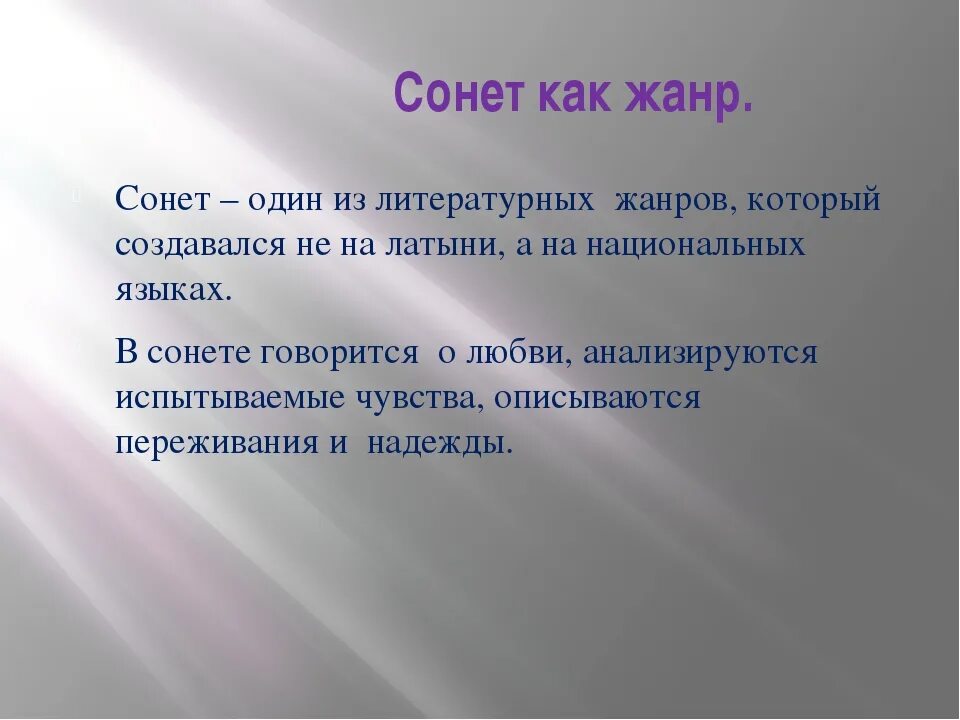 Сонет как жанр.

Сонет – один из литературных жанров, который создавался не на латыни, а на национальных языках.

В сонете говорится о любви, анализируются испытываемые чувства, описываются переживания и надежды.